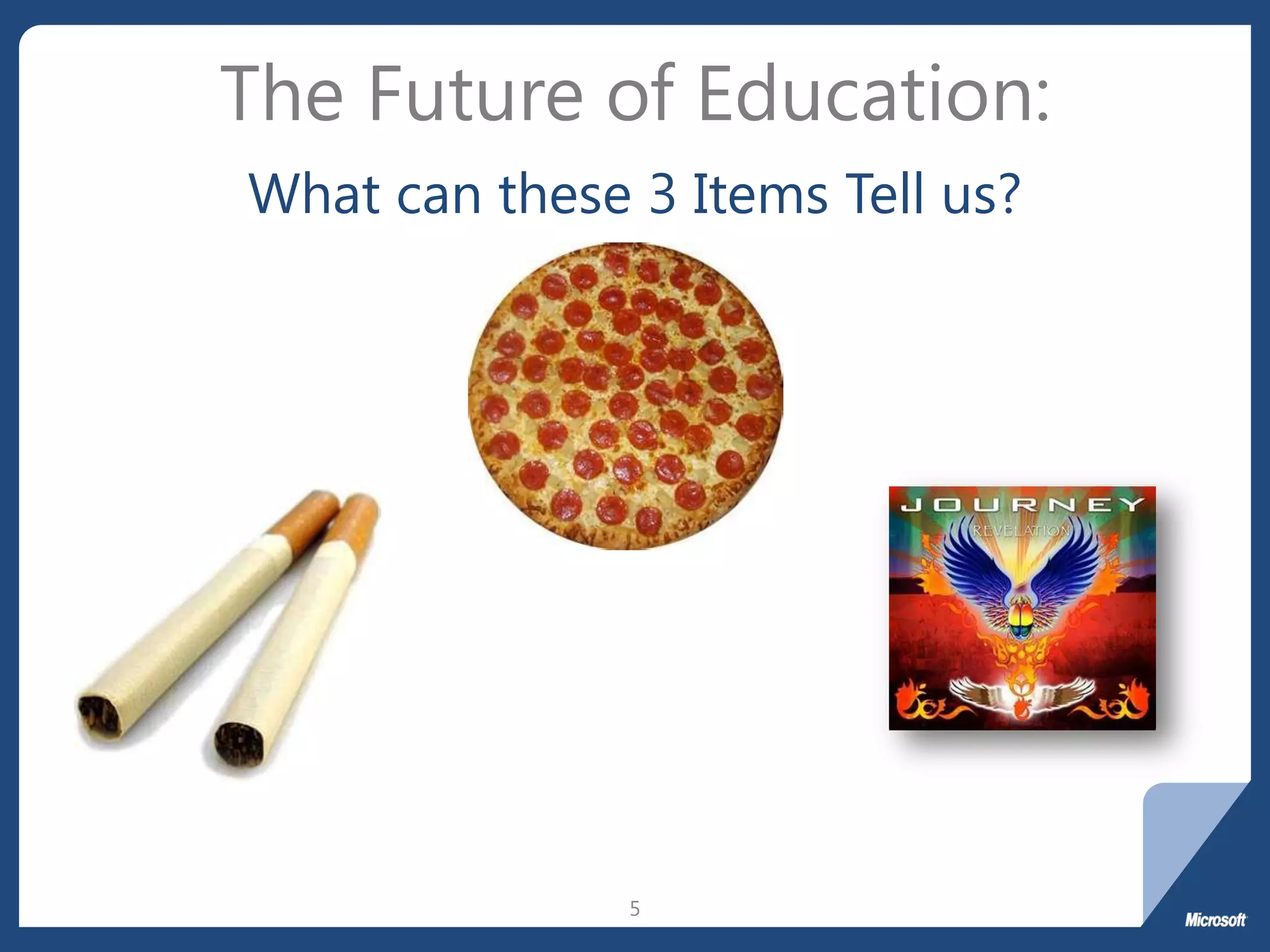 The Future of Education:

What can these 3 Items Tell us?

JOURNEY
REVELATION

5

Microsoft